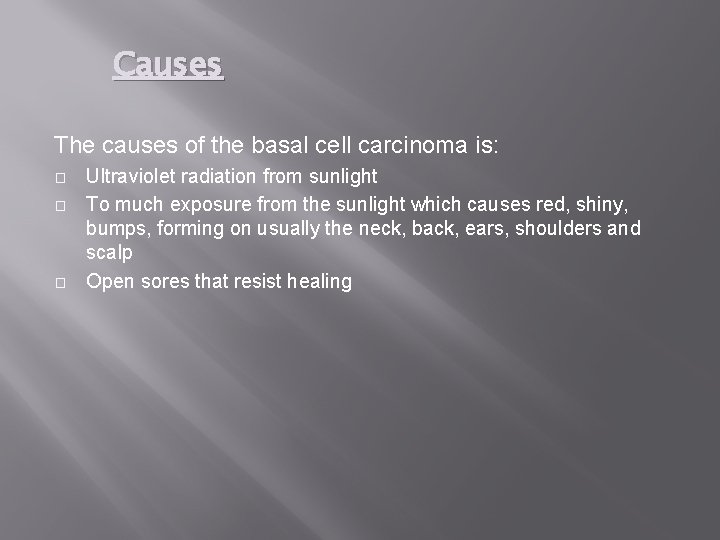 Causes

The causes of the basal cell carcinoma is:

- Ultraviolet radiation from sunlight
- To much exposure from the sunlight which causes red, shiny, bumps, forming on usually the neck, back, ears, shoulders and scalp
- Open sores that resist healing